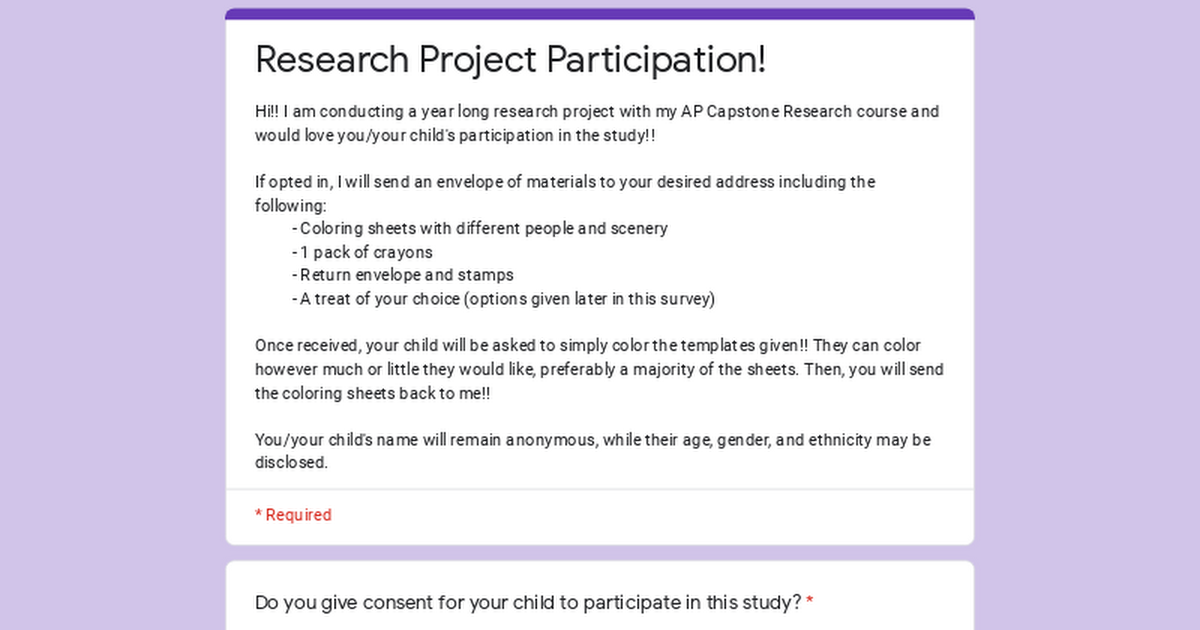 Research Project Participation!

Hi!! I am conducting a year long research project with my AP Capstone Research course and would love you/your child's participation in the study!!

If opted in, I will send an envelope of materials to your desired address including the following:
- Coloring sheets with different people and scenery
- 1 pack of crayons
- Return envelope and stamps
- A treat of your choice (options given later in this survey)

Once received, your child will be asked to simply color the templates given!! They can color however much or little they would like, preferably a majority of the sheets. Then, you will send the coloring sheets back to me!!

You/your child's name will remain anonymous, while their age, gender, and ethnicity may be disclosed.

* Required

Do you give consent for your child to participate in this study? *